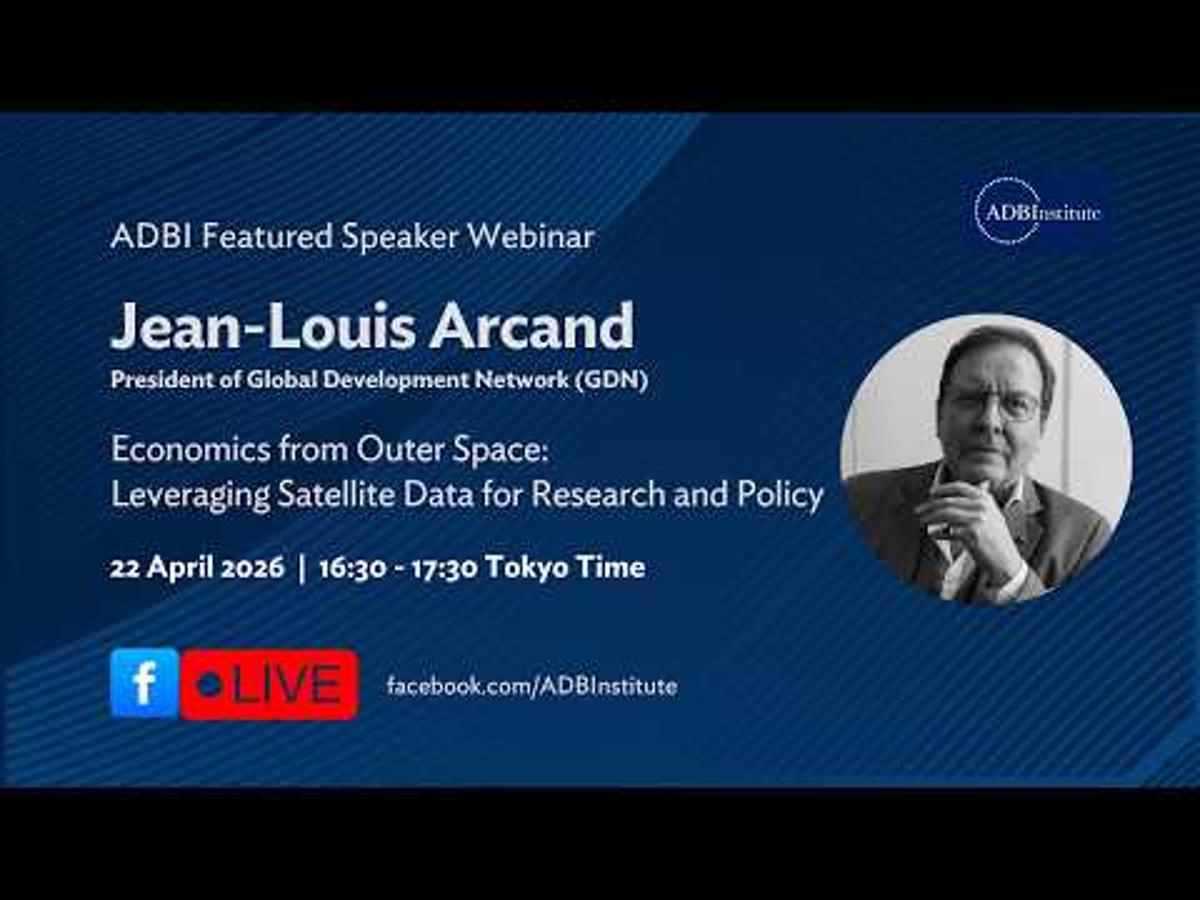 ADBInstitute

ADBI Featured Speaker Webinar

Jean-Louis Arcand

President of Global Development Network (GDN)

Economics from Outer Space: Leveraging Satellite Data for Research and Policy

22 April 2026 | 16:30 - 17:30 Tokyo Time

f LIVE

facebook.com/ADBInstitute